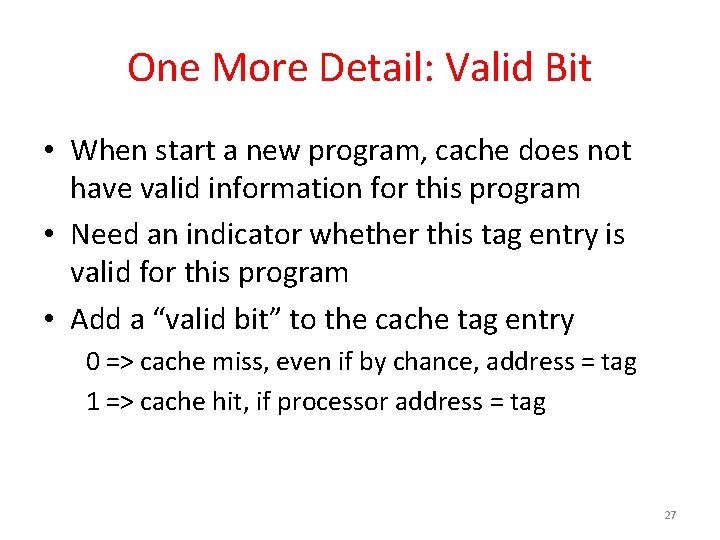 One More Detail: Valid Bit

• When start a new program, cache does not have valid information for this program

• Need an indicator whether this tag entry is valid for this program

• Add a “valid bit” to the cache tag entry

0 => cache miss, even if by chance, address = tag

1 => cache hit, if processor address = tag

27